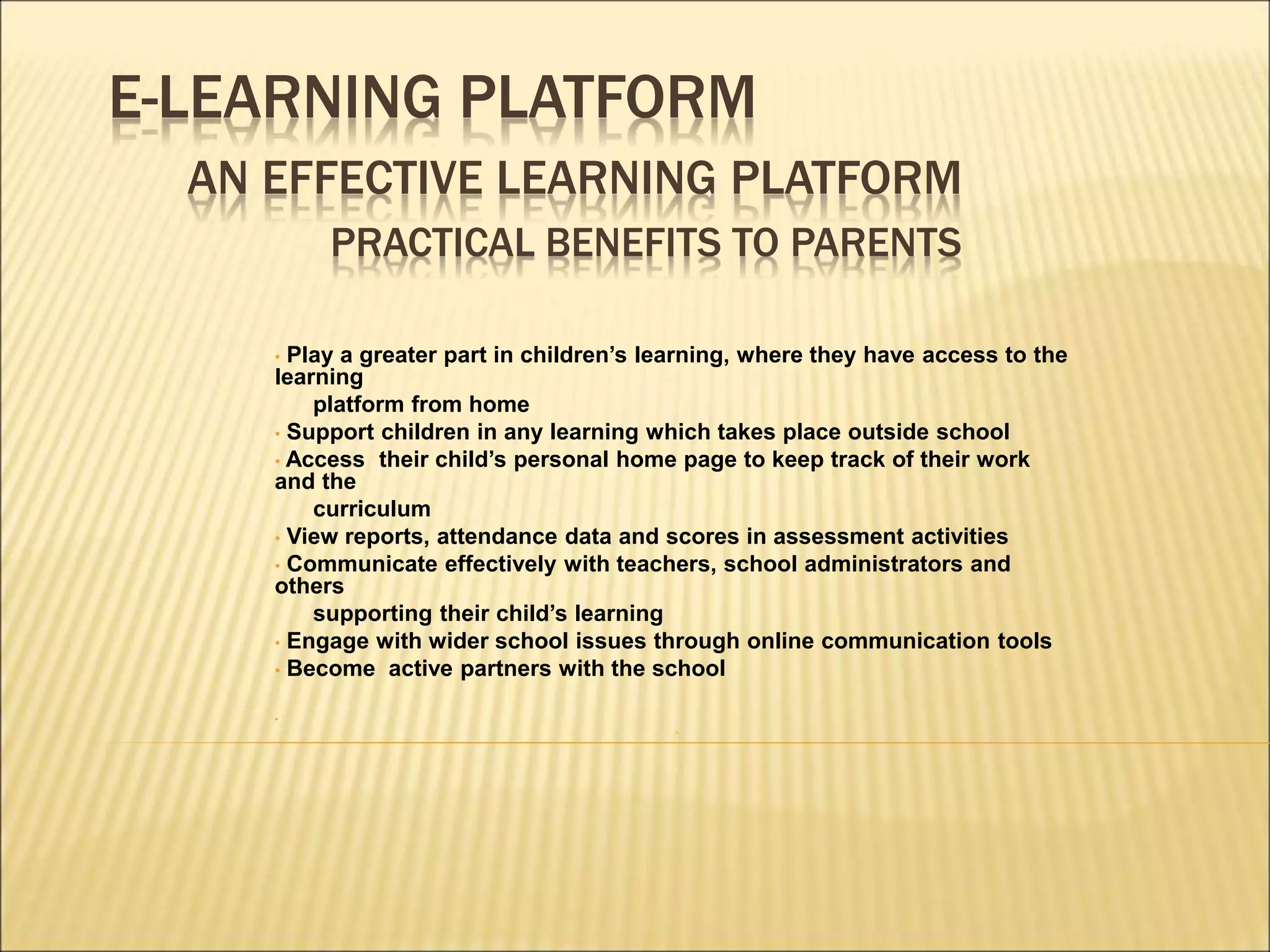 E-LEARNING PLATFORM

AN EFFECTIVE LEARNING PLATFORM

PRACTICAL BENEFITS TO PARENTS

• Play a greater part in children’s learning, where they have access to the learning platform from home
• Support children in any learning which takes place outside school
• Access their child’s personal home page to keep track of their work and the curriculum
• View reports, attendance data and scores in assessment activities
• Communicate effectively with teachers, school administrators and others supporting their child’s learning
• Engage with wider school issues through online communication tools
• Become active partners with the school